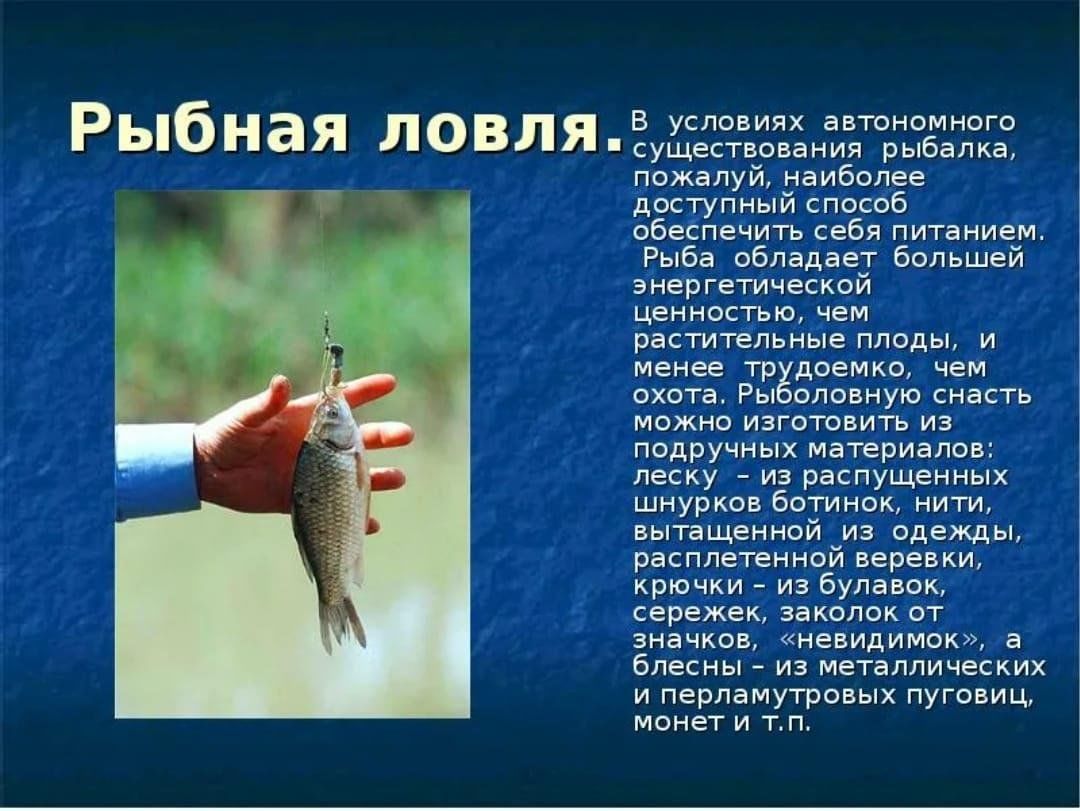 Рыбная ловля.

В условиях автономного существования рыбалка, пожалуй, наиболее доступный способ обеспечить себя питанием. Рыба обладает большей энергетической ценностью, чем растительные плоды, и менее трудоемко, чем охота. Рыболовную снасть можно изготовить из подручных материалов: леску – из распущенных шнурков ботинок, нити, вытащенной из одежды, расплетенной веревки, крючки – из булавок, сережек, заколок от значков, «невидимок», а блесны – из металлических и перламутровых пуговиц, монет и т.п.